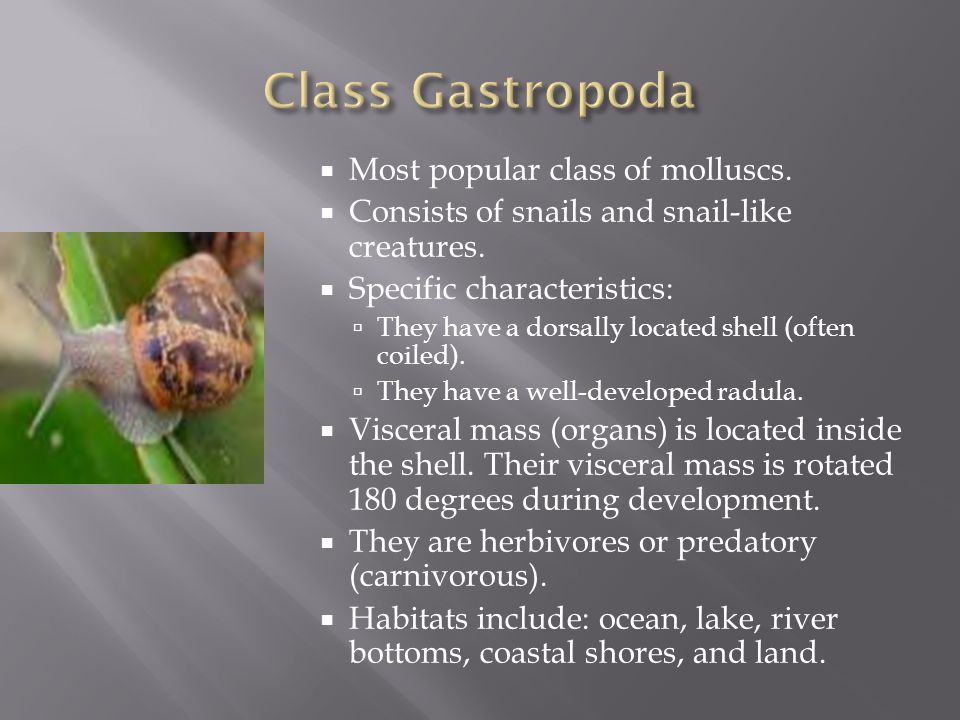 Class Gastropoda

▪ Most popular class of molluscs.
▪ Consists of snails and snail-like creatures.
▪ Specific characteristics:
▫ They have a dorsally located shell (often coiled).
▫ They have a well-developed radula.
▪ Visceral mass (organs) is located inside the shell. Their visceral mass is rotated 180 degrees during development.
▪ They are herbivores or predatory (carnivorous).
▪ Habitats include: ocean, lake, river bottoms, coastal shores, and land.